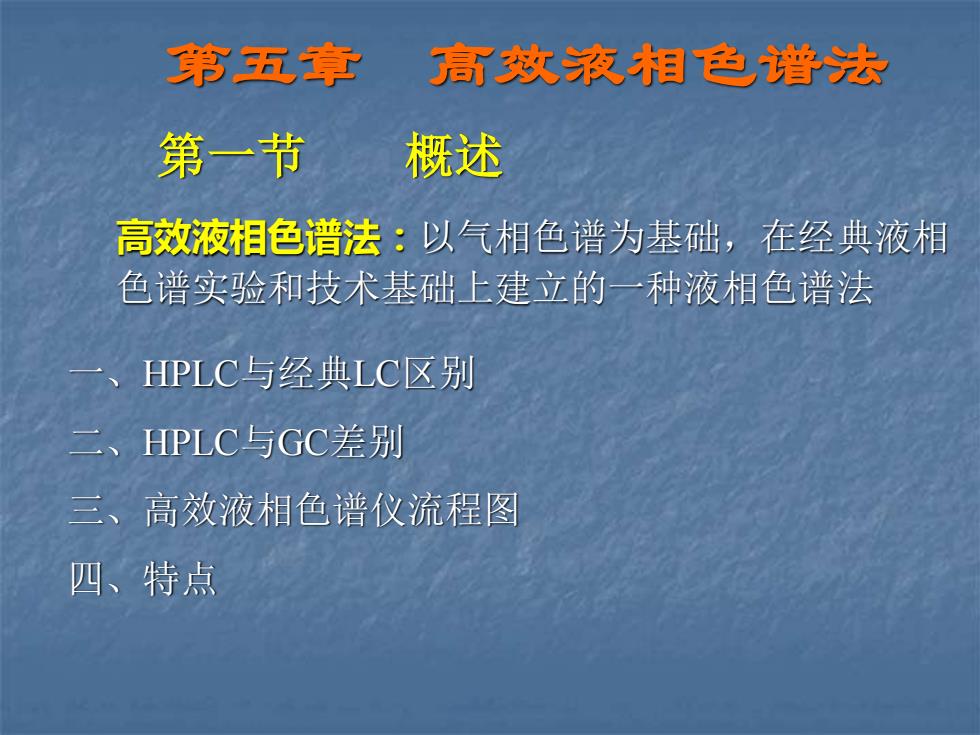 第五章　高效液相色谱法

第一节　　概述

高效液相色谱法：以气相色谱为基础，在经典液相色谱实验和技术基础上建立的一种液相色谱法

一、HPLC与经典LC区别

二、HPLC与GC差别

三、高效液相色谱仪流程图

四、特点